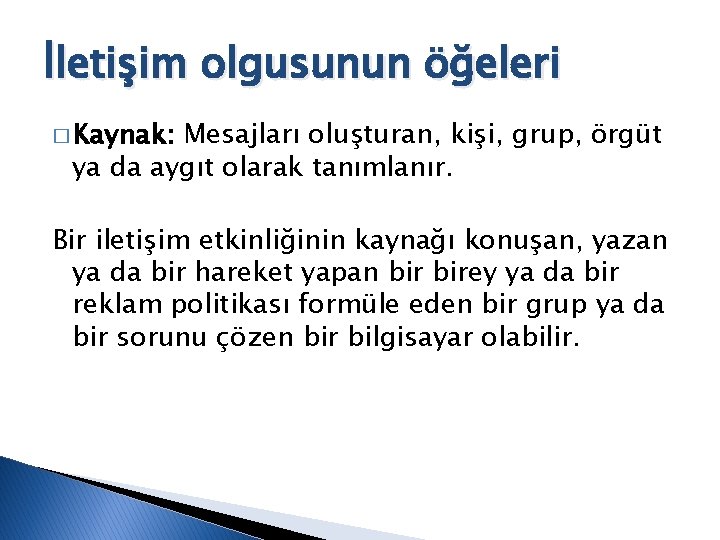 İletişim olgusunun öğeleri

□ Kaynak: Mesajları oluşturan, kişi, grup, örgüt ya da aygıt olarak tanımlanır.

Bir iletişim etkinliğinin kaynağı konuşan, yazan ya da bir hareket yapan bir birey ya da bir reklam politikası formüle eden bir grup ya da bir sorunu çözen bir bilgisayar olabilir.